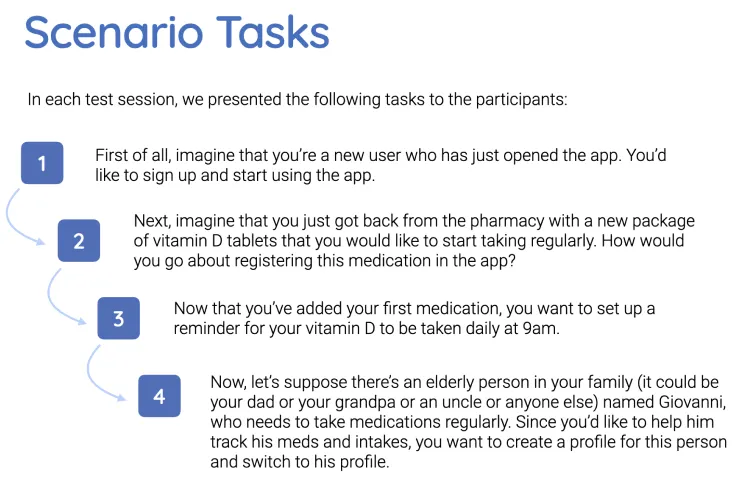 Scenario Tasks

In each test session, we presented the following tasks to the participants:

1

First of all, imagine that you're a new user who has just opened the app. You'd like to sign up and start using the app.

2

Next, imagine that you just got back from the pharmacy with a new package of vitamin D tablets that you would like to start taking regularly. How would you go about registering this medication in the app?

3

Now that you've added your first medication, you want to set up a reminder for your vitamin D to be taken daily at 9am.

4

Now, let's suppose there's an elderly person in your family (it could be your dad or your grandpa or an uncle or anyone else) named Giovanni, who needs to take medications regularly. Since you'd like to help him track his meds and intakes, you want to create a profile for this person and switch to his profile.